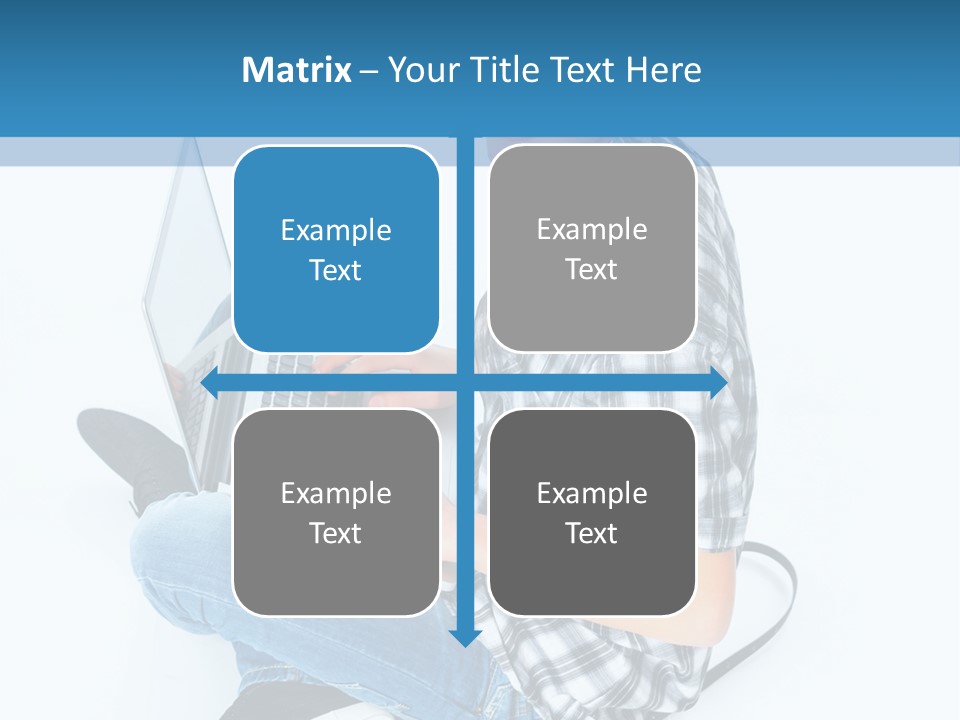 Matrix – Your Title Text Here

Example Text

Example Text

Example Text

Example Text